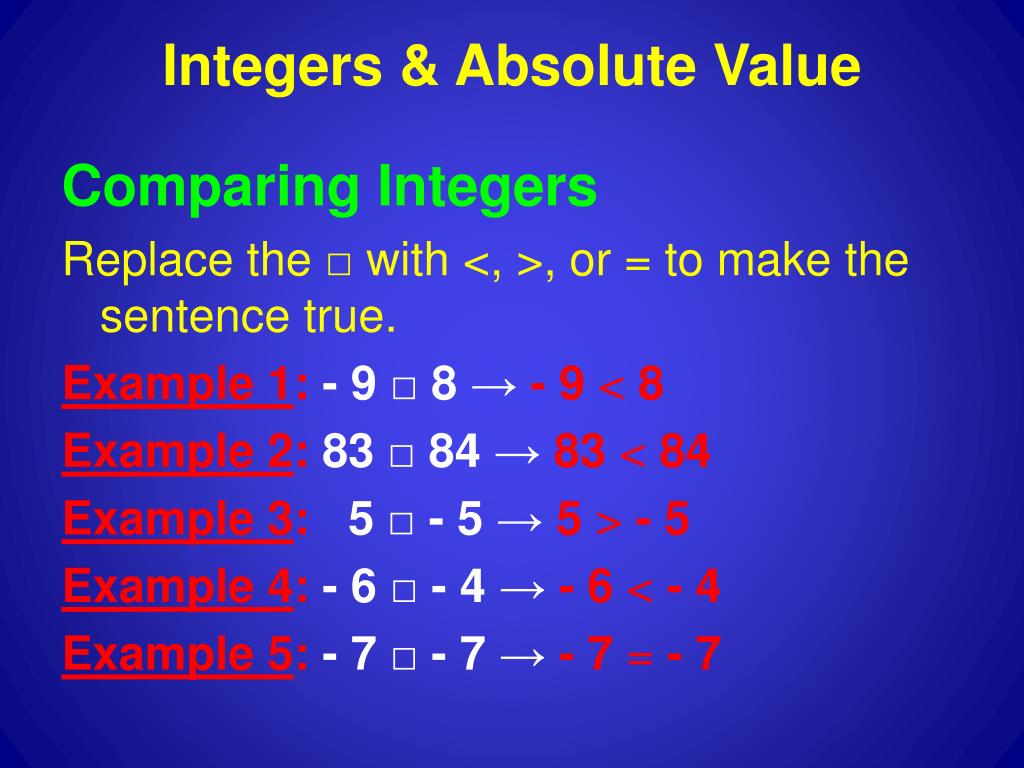 Integers & Absolute Value

Comparing Integers

Replace the □ with <, >, or = to make the sentence true.

Example 1: - 9 □ 8 → - 9 < 8

Example 2: 83 □ 84 → 83 < 84

Example 3: 5 □ - 5 → 5 > - 5

Example 4: - 6 □ - 4 → - 6 < - 4

Example 5: - 7 □ - 7 → - 7 = - 7